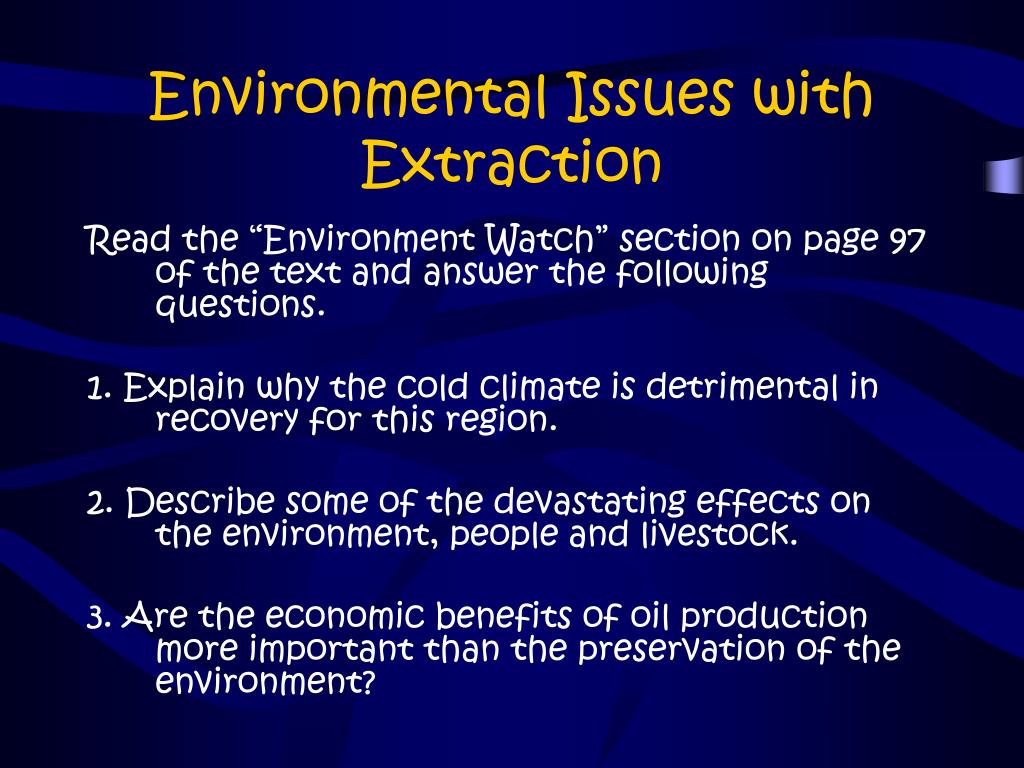 Environmental Issues with Extraction

Read the “Environment Watch” section on page 97 of the text and answer the following questions.

1. Explain why the cold climate is detrimental in recovery for this region.

2. Describe some of the devastating effects on the environment, people and livestock.

3. Are the economic benefits of oil production more important than the preservation of the environment?